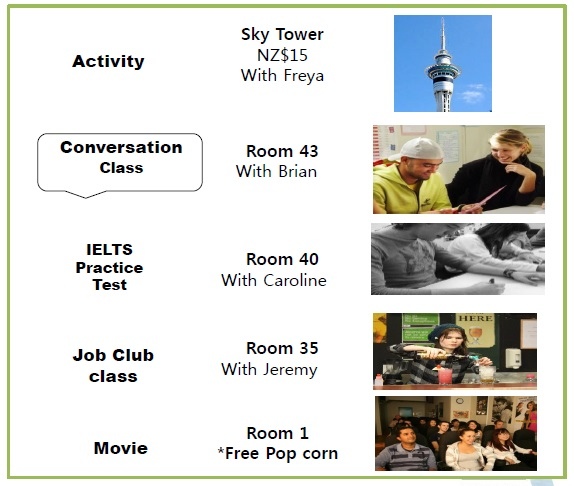 Activity

Sky Tower
NZ$15
With Freya

Conversation Class

Room 43
With Brian

IELTS Practice Test

Room 40
With Caroline

HERE

Job Club class

Room 35
With Jeremy

Movie

Room 1
*Free Pop corn